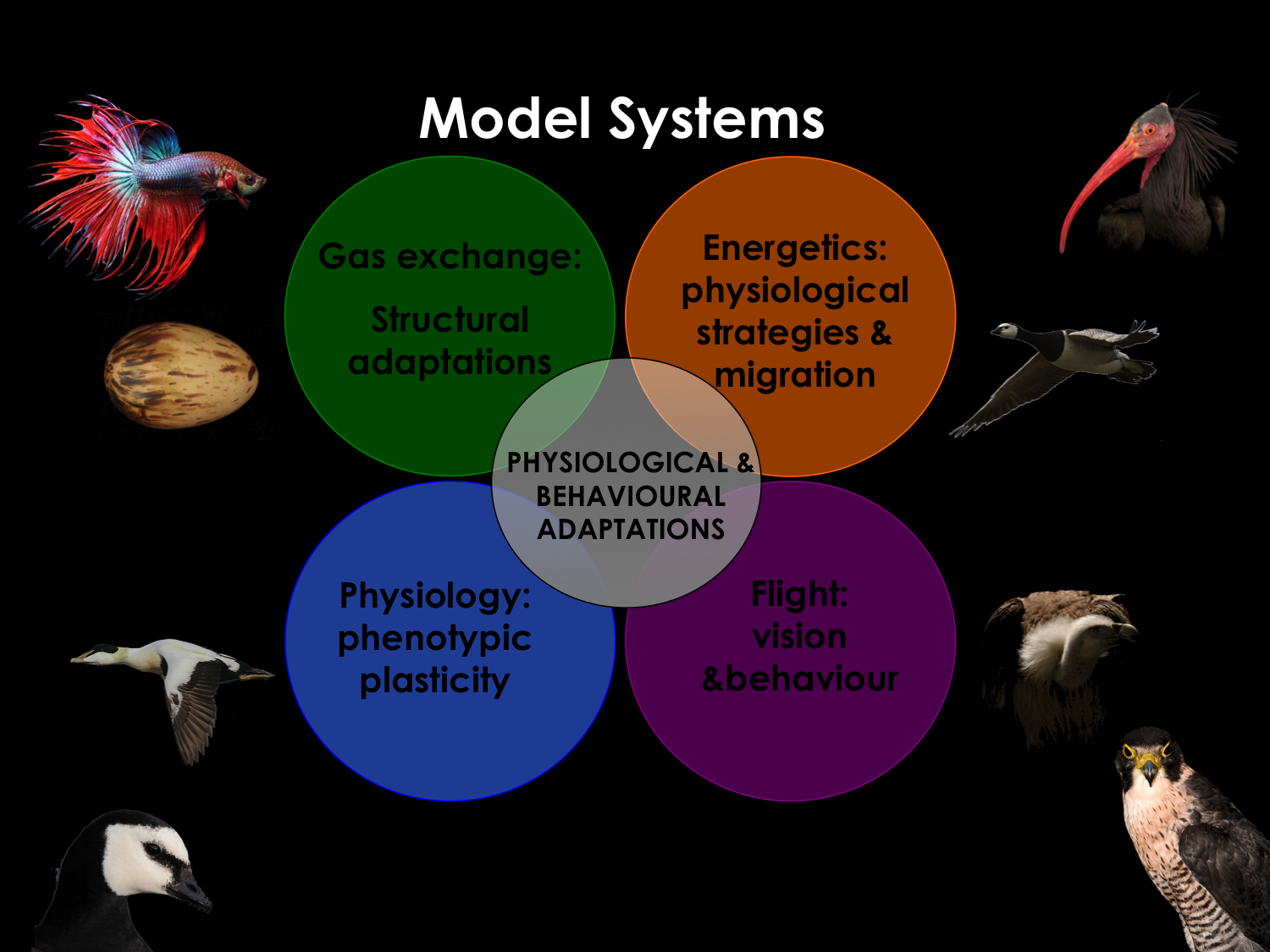 Model Systems

Gas exchange:

Structural adaptations

Energetics: physiological strategies & migration

PHYSIOLOGICAL & BEHAVIOURAL ADAPTATIONS

Physiology: phenotypic plasticity

Flight: vision &behaviour